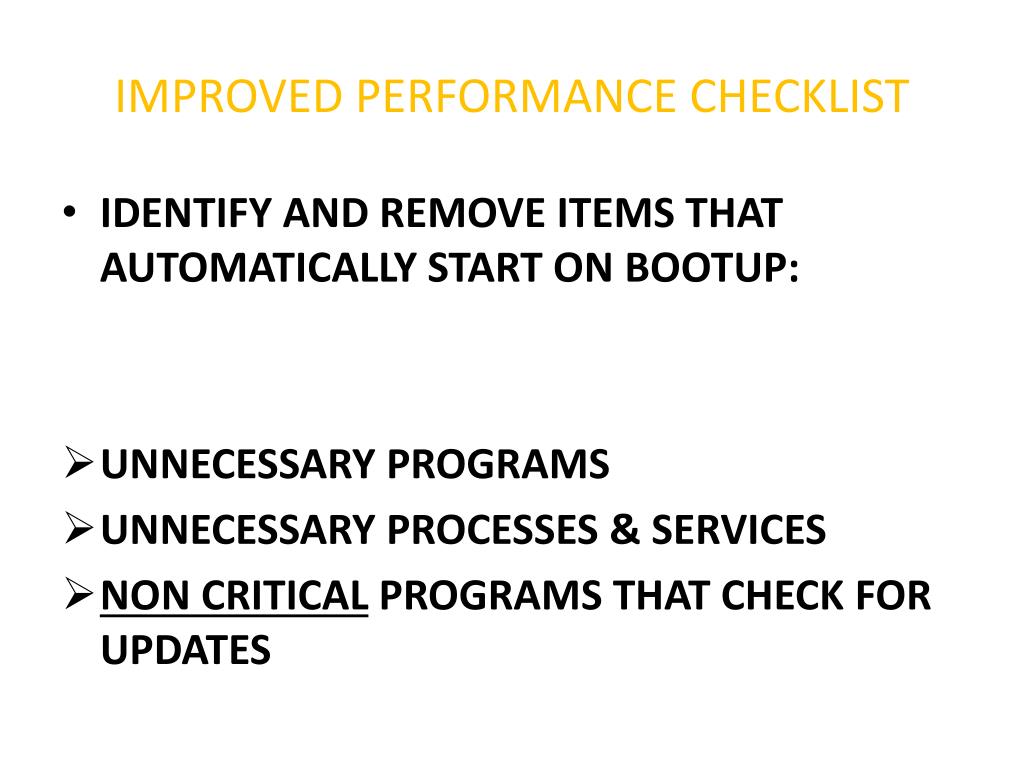 IMPROVED PERFORMANCE CHECKLIST

• IDENTIFY AND REMOVE ITEMS THAT AUTOMATICALLY START ON BOOTUP:

➢ UNNECESSARY PROGRAMS
➢ UNNECESSARY PROCESSES & SERVICES
➢ NON CRITICAL PROGRAMS THAT CHECK FOR UPDATES